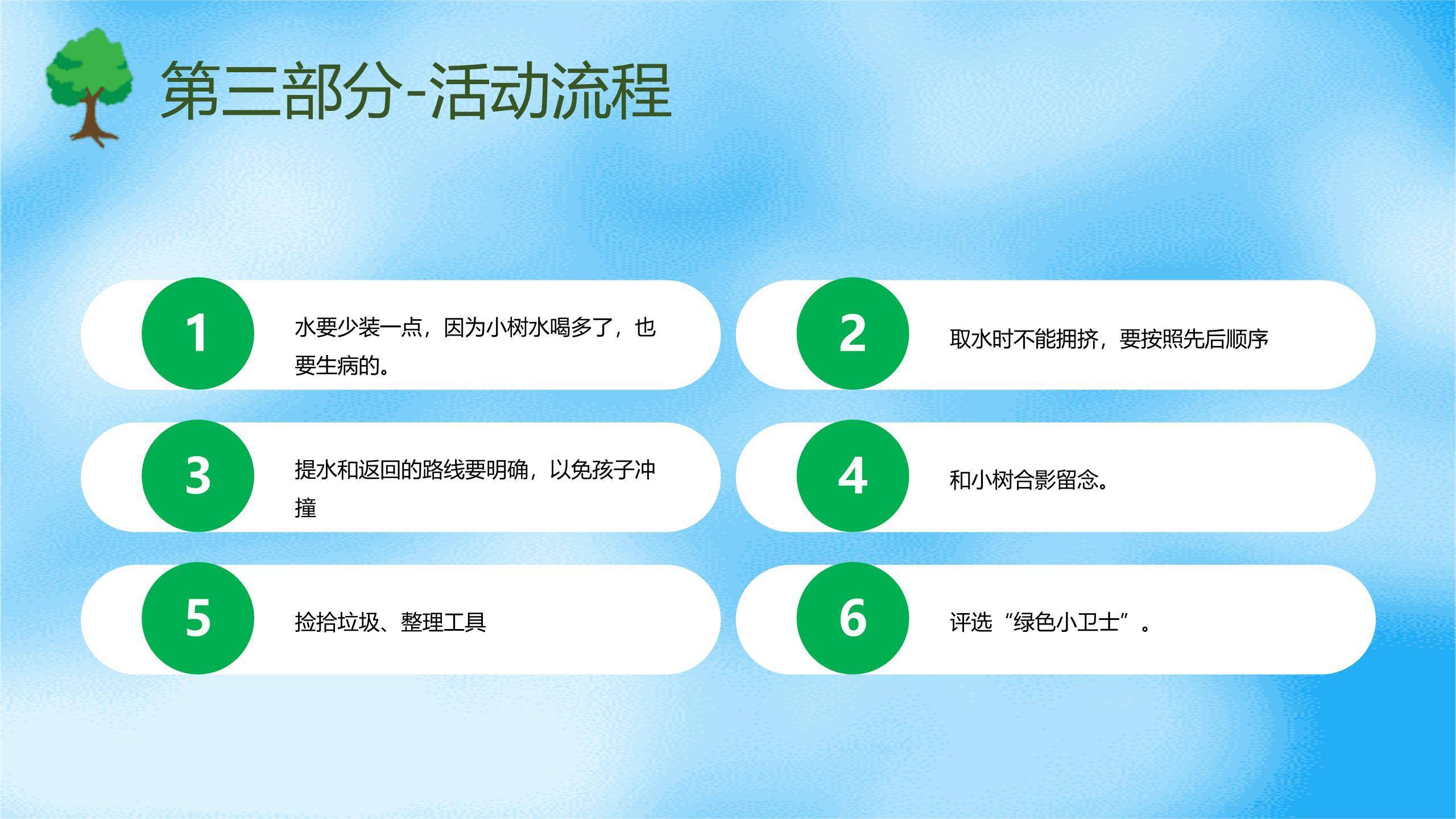 第三部分-活动流程

1
水要少装一点，因为小树水喝多了，也要生病的。

2
取水时不能拥挤，要按照先后顺序

3
提水和返回的路线要明确，以免孩子冲撞

4
和小树合影留念。

5
捡拾垃圾、整理工具

6
评选“绿色小卫士”。